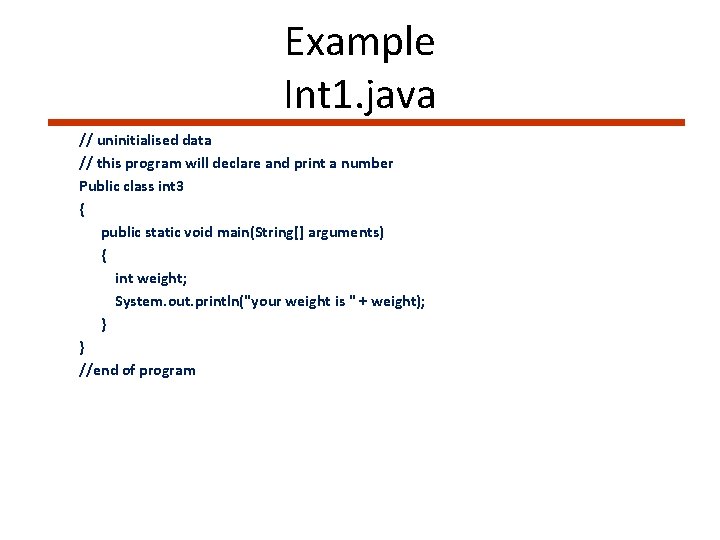 Example
Int1.java

// uninitialised data
// this program will declare and print a number
Public class int3
{
public static void main(String[] arguments)
{
int weight;
System.out.println("your weight is " + weight);
}
}
//end of program